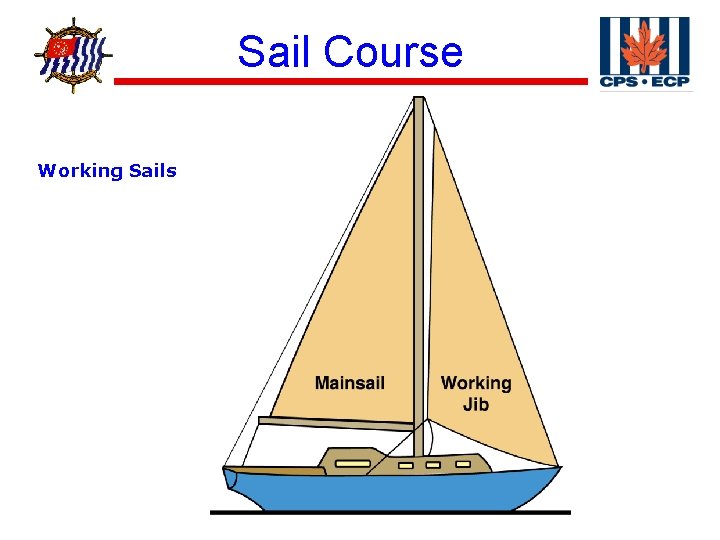 Sail Course

CPS • ECP

Working Sails

Mainsail

Working Jib